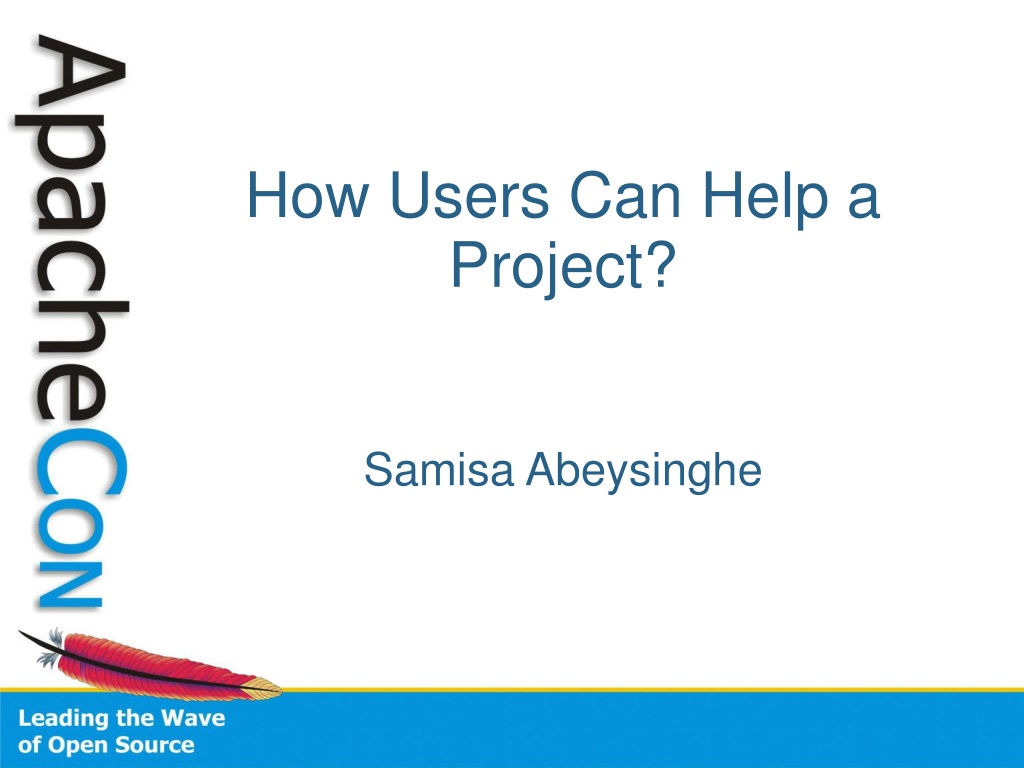 ApacheCon

How Users Can Help a Project?

Samisa Abeysinghe

Leading the Wave of Open Source